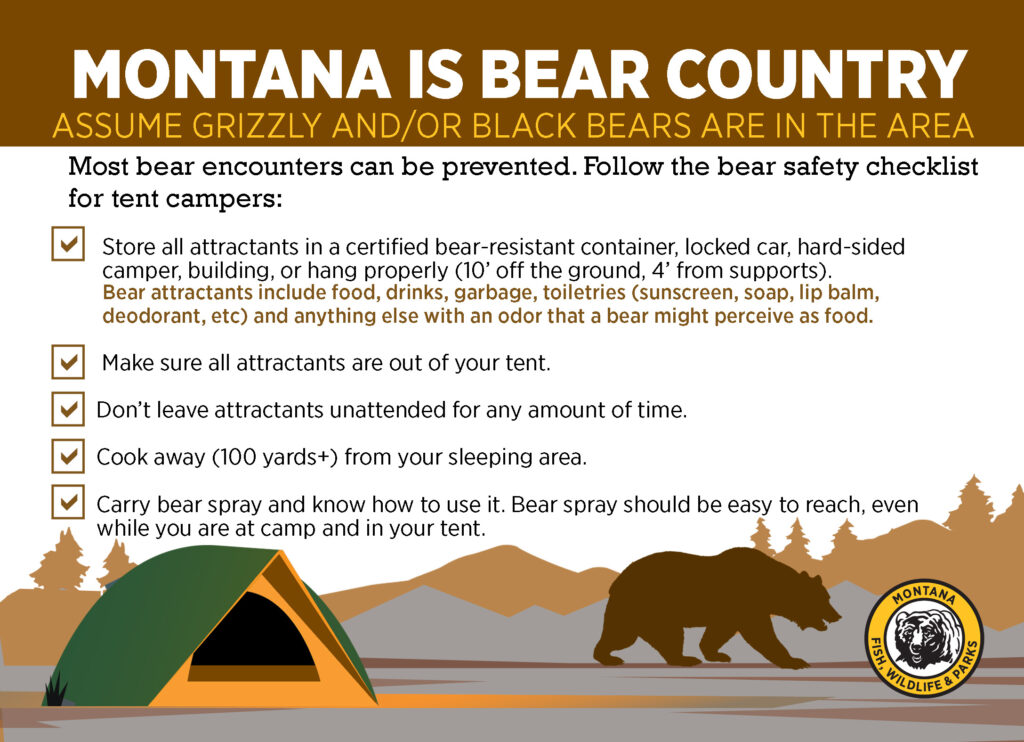 MONTANA IS BEAR COUNTRY
ASSUME GRIZZLY AND/OR BLACK BEARS ARE IN THE AREA

Most bear encounters can be prevented. Follow the bear safety checklist for tent campers:

Store all attractants in a certified bear-resistant container, locked car, hard-sided camper, building, or hang properly (10' off the ground, 4' from supports). Bear attractants include food, drinks, garbage, toiletries (sunscreen, soap, lip balm, deodorant, etc) and anything else with an odor that a bear might perceive as food.

Make sure all attractants are out of your tent.

Don't leave attractants unattended for any amount of time.

Cook away (100 yards+) from your sleeping area.

Carry bear spray and know how to use it. Bear spray should be easy to reach, even while you are at camp and in your tent.

MONTANA
FISH, WILDLIFE & PARKS